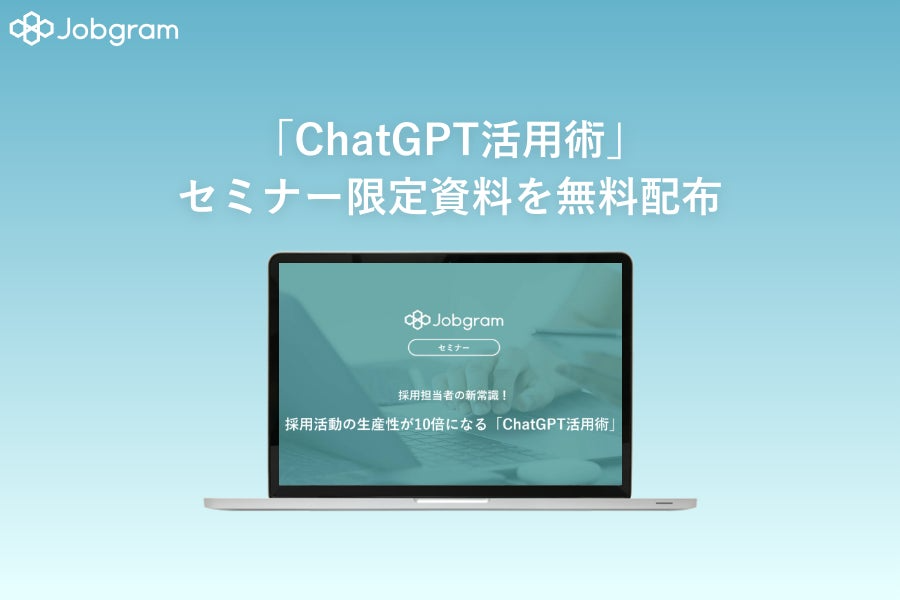 Jobgram

「ChatGPT活用術」
セミナー限定資料を無料配布

Jobgram

セミナー

採用担当者の新常識！
採用活動の生産性が10倍になる「ChatGPT活用術」